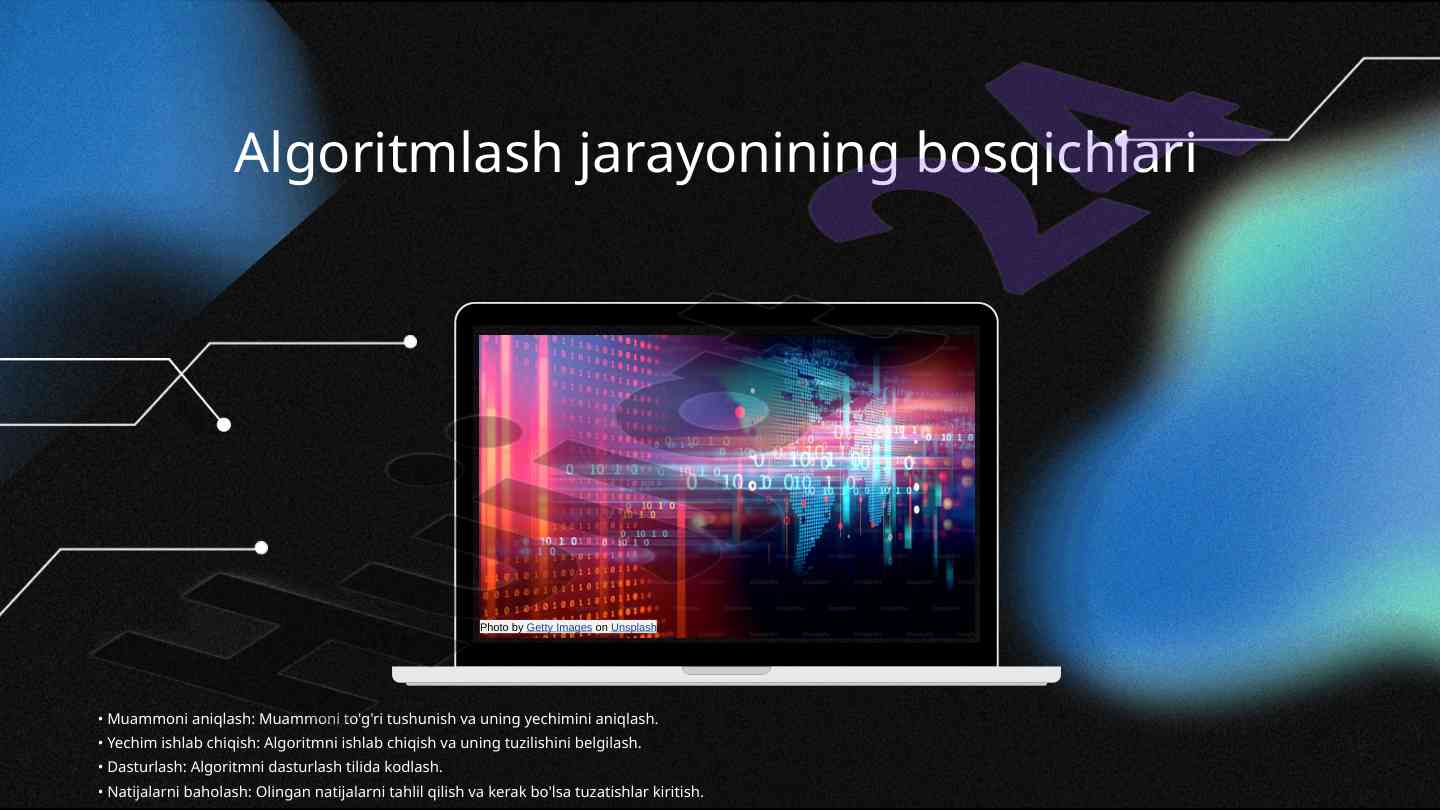 Algoritmlash jarayonining bosqichlari

Photo by Getty Images on Unsplash

• Muammoni aniqlash: Muammoni to'g'ri tushunish va uning yechimini aniqlash.
• Yechim ishlab chiqish: Algoritmni ishlab chiqish va uning tuzilishini belgilash.
• Dasturlash: Algoritmni dasturlash tilida kodlash.
• Natijalarni baholash: Olingan natijalarni tahlil qilish va kerak bo'lsa tuzatishlar kiritish.